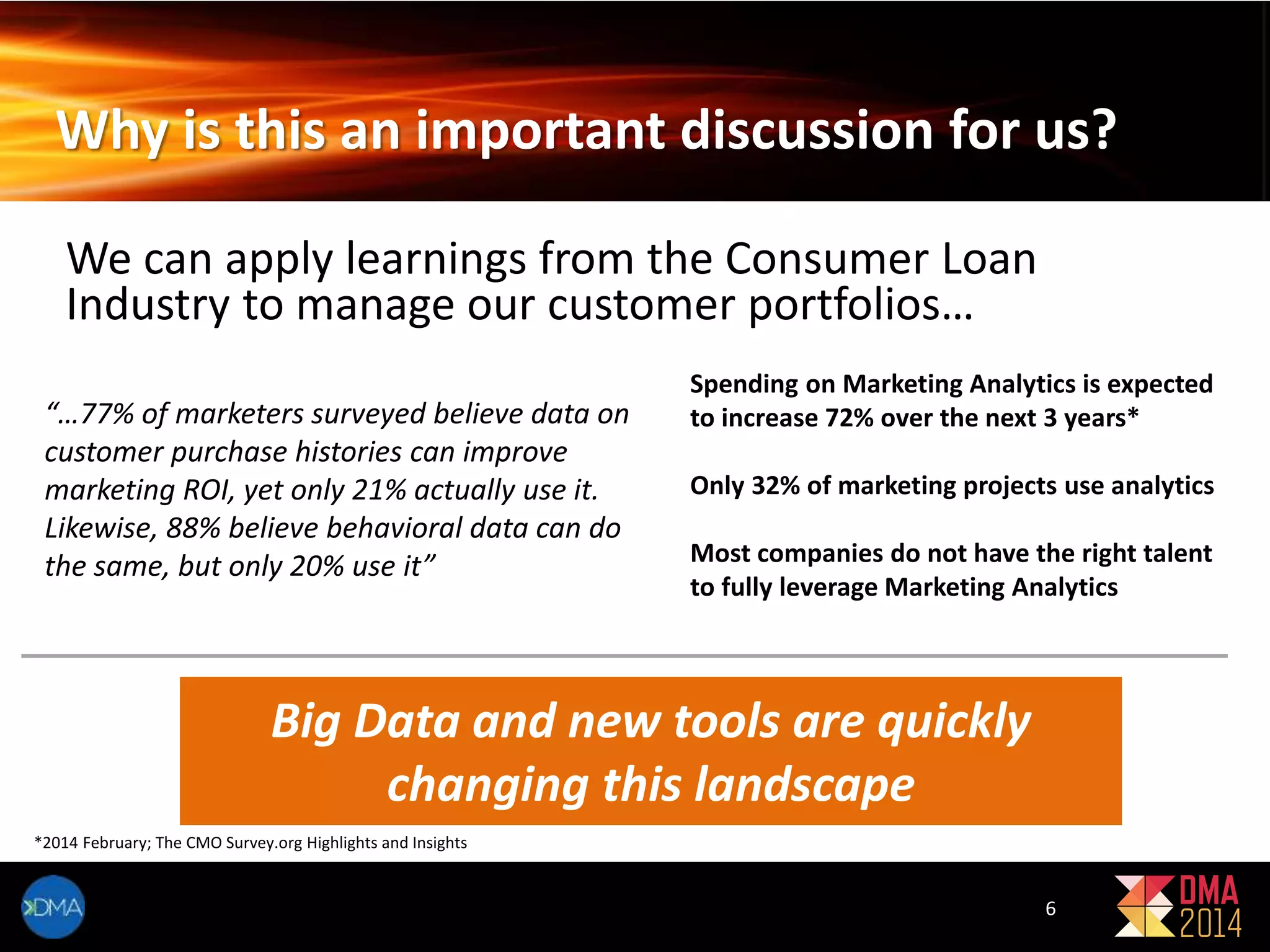 Why is this an important discussion for us?

We can apply learnings from the Consumer Loan Industry to manage our customer portfolios…

"…77% of marketers surveyed believe data on customer purchase histories can improve marketing ROI, yet only 21% actually use it. Likewise, 88% believe behavioral data can do the same, but only 20% use it"

Spending on Marketing Analytics is expected to increase 72% over the next 3 years*

Only 32% of marketing projects use analytics

Most companies do not have the right talent to fully leverage Marketing Analytics

Big Data and new tools are quickly changing this landscape

*2014 February; The CMO Survey.org Highlights and Insights

DMA

6

DMA 2014